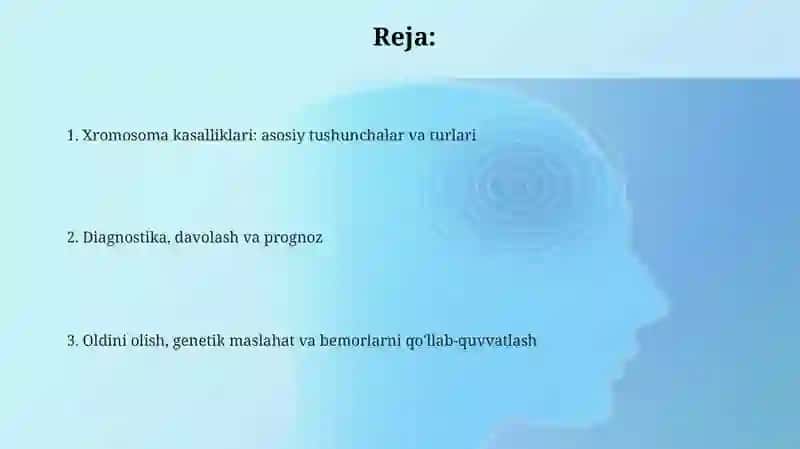 Reja:

1. Xromosoma kasalliklari: asosiy tushunchalar va turlari

2. Diagnostika, davolash va prognoz

3. Oldini olish, genetik maslahat va bemorlarni qo'llab-quvvatlash